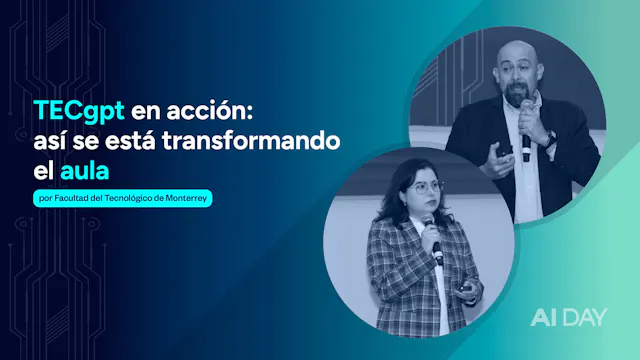 TECgpt en acción: así se está transformando el aula

por Facultad del Tecnológico de Monterrey

AI DAY